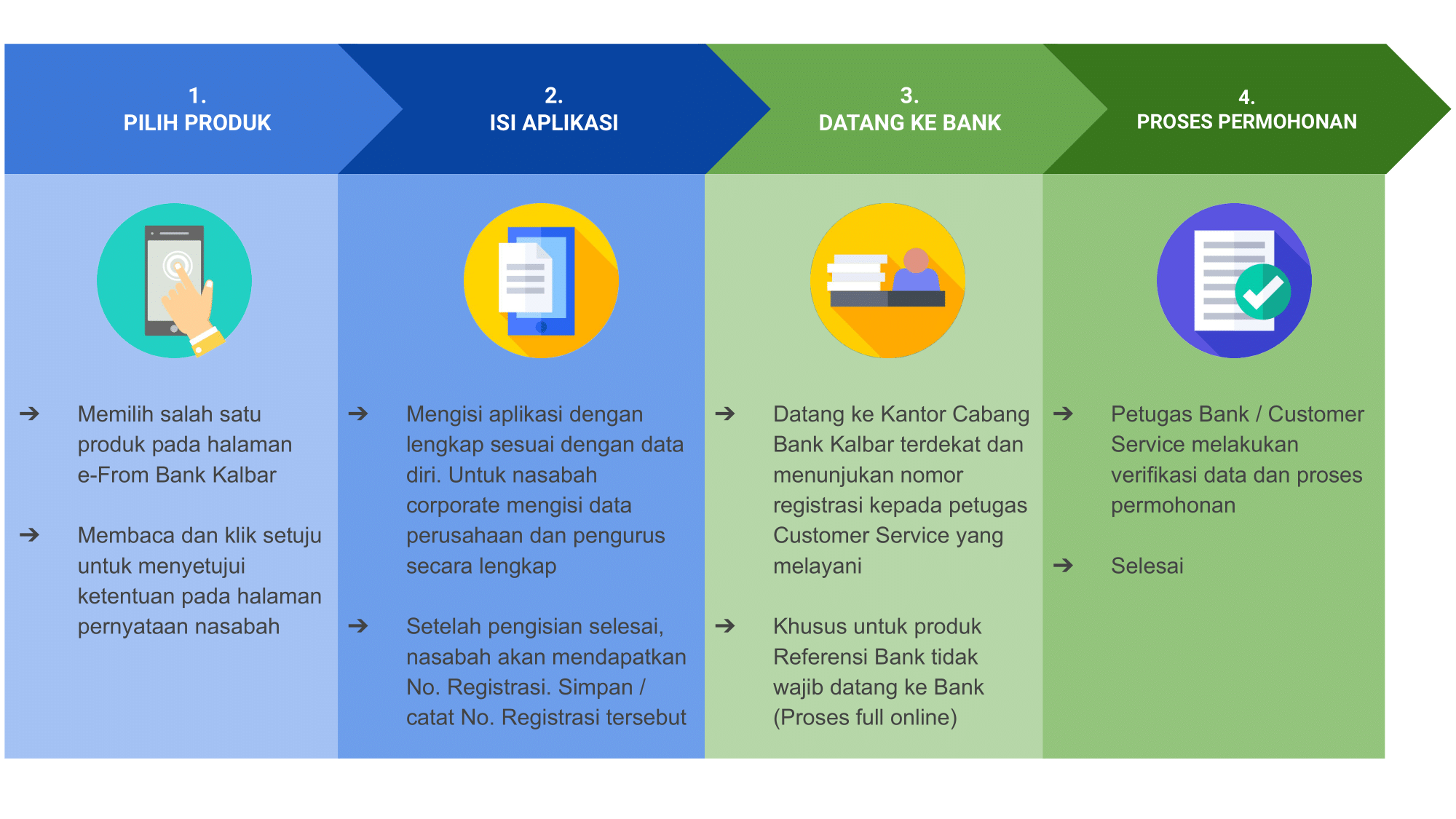 1.
PILIH PRODUK

➔ Memilih salah satu produk pada halaman e-From Bank Kalbar

➔ Membaca dan klik setuju untuk menyetujui ketentuan pada halaman pernyataan nasabah

2.
ISI APLIKASI

➔ Mengisi aplikasi dengan lengkap sesuai dengan data diri. Untuk nasabah corporate mengisi data perusahaan dan pengurus secara lengkap

➔ Setelah pengisian selesai, nasabah akan mendapatkan No. Registrasi. Simpan / catat No. Registrasi tersebut

3.
DATANG KE BANK

➔ Datang ke Kantor Cabang Bank Kalbar terdekat dan menunjukan nomor registrasi kepada petugas Customer Service yang melayani

➔ Khusus untuk produk Referensi Bank tidak wajib datang ke Bank (Proses full online)

4.
PROSES PERMOHONAN

➔ Petugas Bank / Customer Service melakukan verifikasi data dan proses permohonan

➔ Selesai